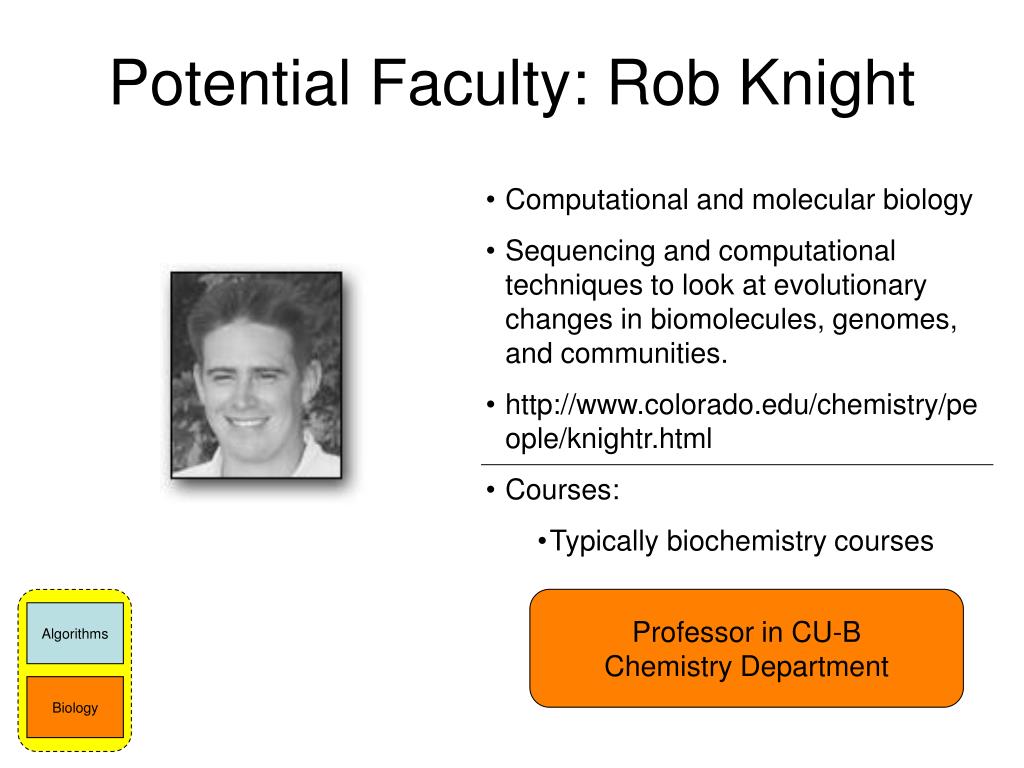 Potential Faculty: Rob Knight

• Computational and molecular biology

• Sequencing and computational techniques to look at evolutionary changes in biomolecules, genomes, and communities.

• http://www.colorado.edu/chemistry/people/knightr.html

• Courses:

•Typically biochemistry courses

Professor in CU-B
Chemistry Department

Algorithms

Biology